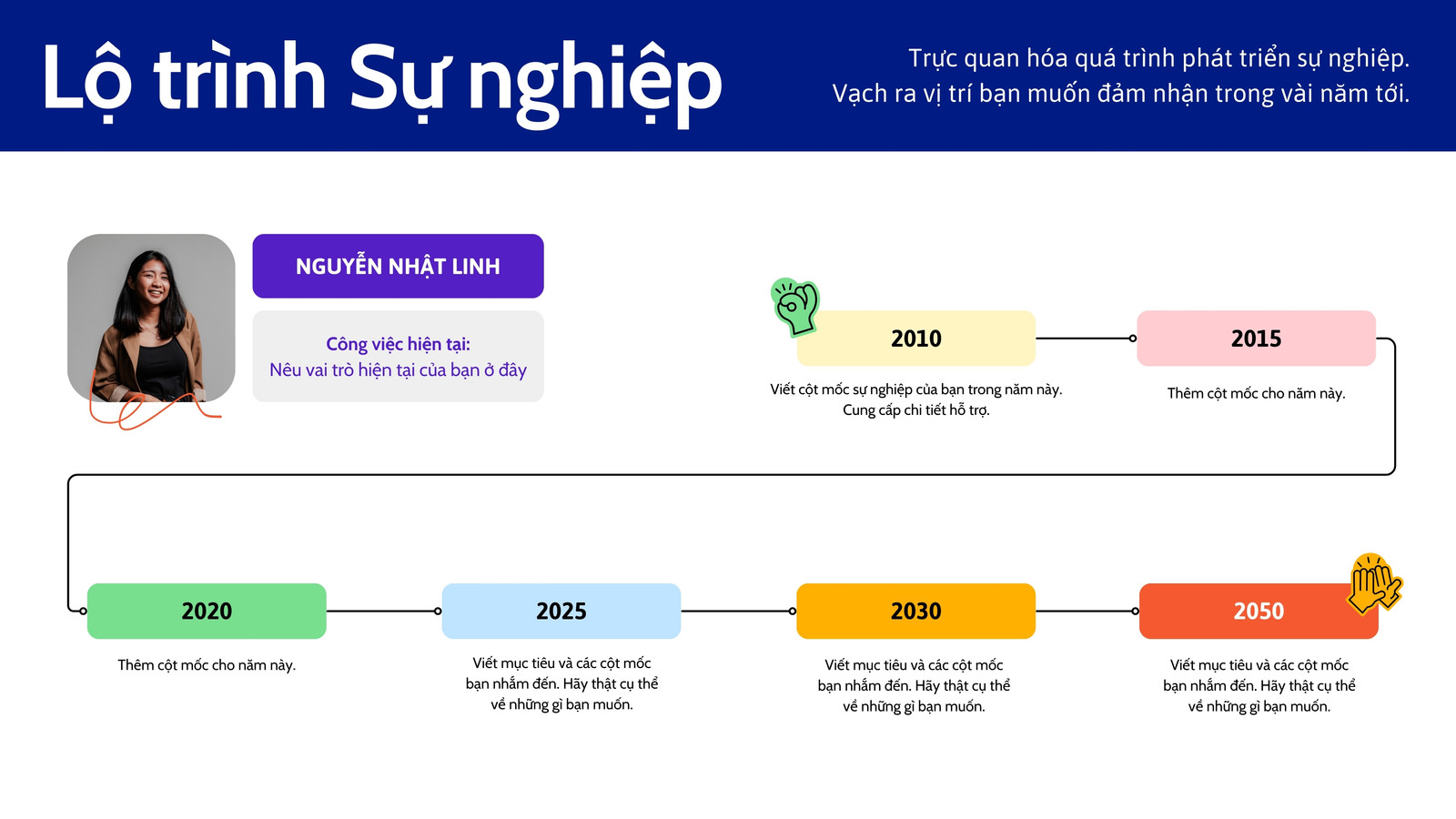 Lộ trình Sự nghiệp

Trực quan hóa quá trình phát triển sự nghiệp. Vạch ra vị trí bạn muốn đảm nhận trong vài năm tới.

NGUYỄN NHẬT LINH

Công việc hiện tại:
Nêu vai trò hiện tại của bạn ở đây

2010
Viết cột mốc sự nghiệp của bạn trong năm này. Cung cấp chi tiết hỗ trợ.

2015
Thêm cột mốc cho năm này.

2020
Thêm cột mốc cho năm này.

2025
Viết mục tiêu và các cột mốc bạn nhắm đến. Hãy thật cụ thể về những gì bạn muốn.

2030
Viết mục tiêu và các cột mốc bạn nhắm đến. Hãy thật cụ thể về những gì bạn muốn.

2050
Viết mục tiêu và các cột mốc bạn nhắm đến. Hãy thật cụ thể về những gì bạn muốn.